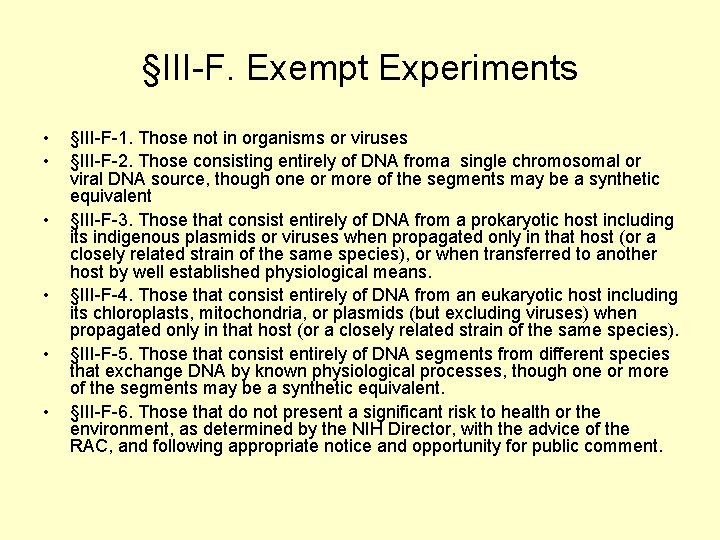 §III-F. Exempt Experiments

• §III-F-1. Those not in organisms or viruses
• §III-F-2. Those consisting entirely of DNA froma single chromosomal or viral DNA source, though one or more of the segments may be a synthetic equivalent
• §III-F-3. Those that consist entirely of DNA from a prokaryotic host including its indigenous plasmids or viruses when propagated only in that host (or a closely related strain of the same species), or when transferred to another host by well established physiological means.
• §III-F-4. Those that consist entirely of DNA from an eukaryotic host including its chloroplasts, mitochondria, or plasmids (but excluding viruses) when propagated only in that host (or a closely related strain of the same species).
• §III-F-5. Those that consist entirely of DNA segments from different species that exchange DNA by known physiological processes, though one or more of the segments may be a synthetic equivalent.
• §III-F-6. Those that do not present a significant risk to health or the environment, as determined by the NIH Director, with the advice of the RAC, and following appropriate notice and opportunity for public comment.